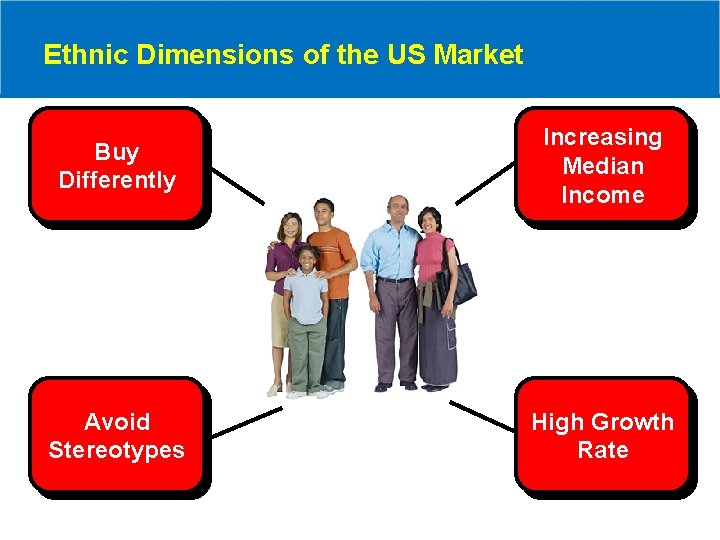 Ethnic Dimensions of the US Market

Buy Differently

Increasing Median Income

Avoid Stereotypes

High Growth Rate